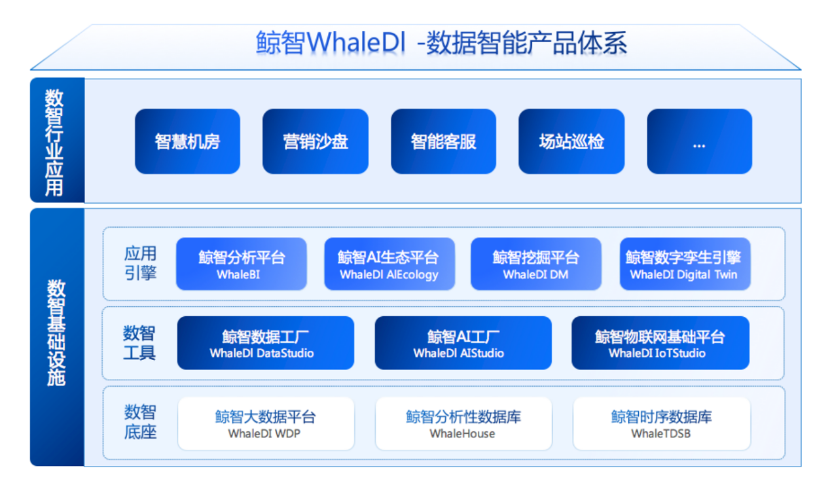 鲸智WhaleDI -数据智能产品体系

数智行业应用

智慧机房

营销沙盘

智能客服

场站巡检

...

数智基础设施

应用引擎

鲸智分析平台
WhaleBI

鲸智AI生态平台
WhaleDI AIEcology

鲸智挖掘平台
WhaleDI DM

鲸智数字孪生引擎
WhaleDI Digital Twin

数智工具

鲸智数据工厂
WhaleDI DataStudio

鲸智AI工厂
WhaleDI AIStudio

鲸智物联网基础平台
WhaleDI IoTStudio

数智底座

鲸智大数据平台
WhaleDI WDP

鲸智分析性数据库
WhaleHouse

鲸智时序数据库
WhaleTDSB